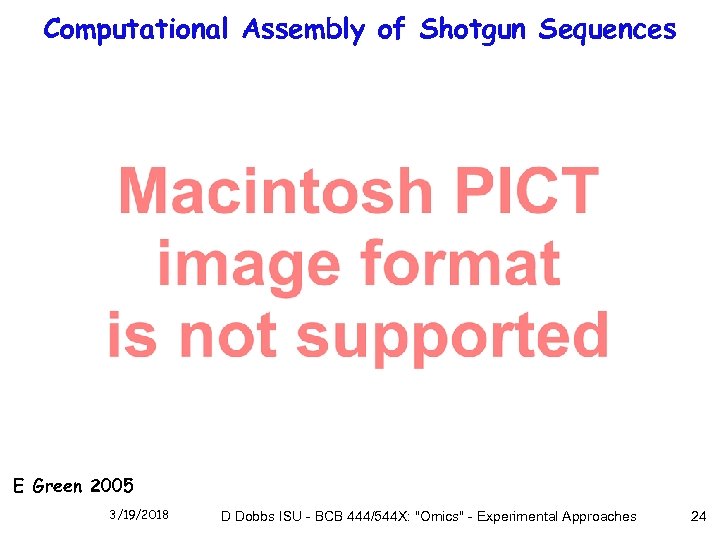 Computational Assembly of Shotgun Sequences

Macintosh PICT image format is not supported

E Green 2005

3/19/2018 D Dobbs ISU - BCB 444/544X: "Omics" - Experimental Approaches 24